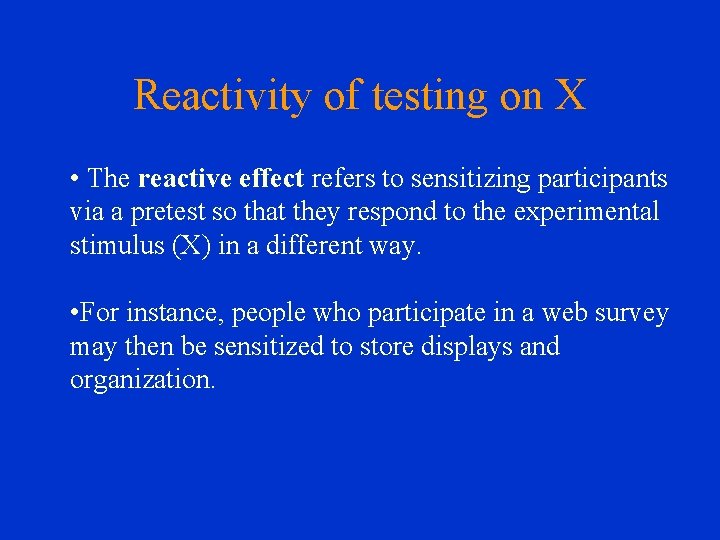 Reactivity of testing on X

• The reactive effect refers to sensitizing participants via a pretest so that they respond to the experimental stimulus (X) in a different way.

•For instance, people who participate in a web survey may then be sensitized to store displays and organization.